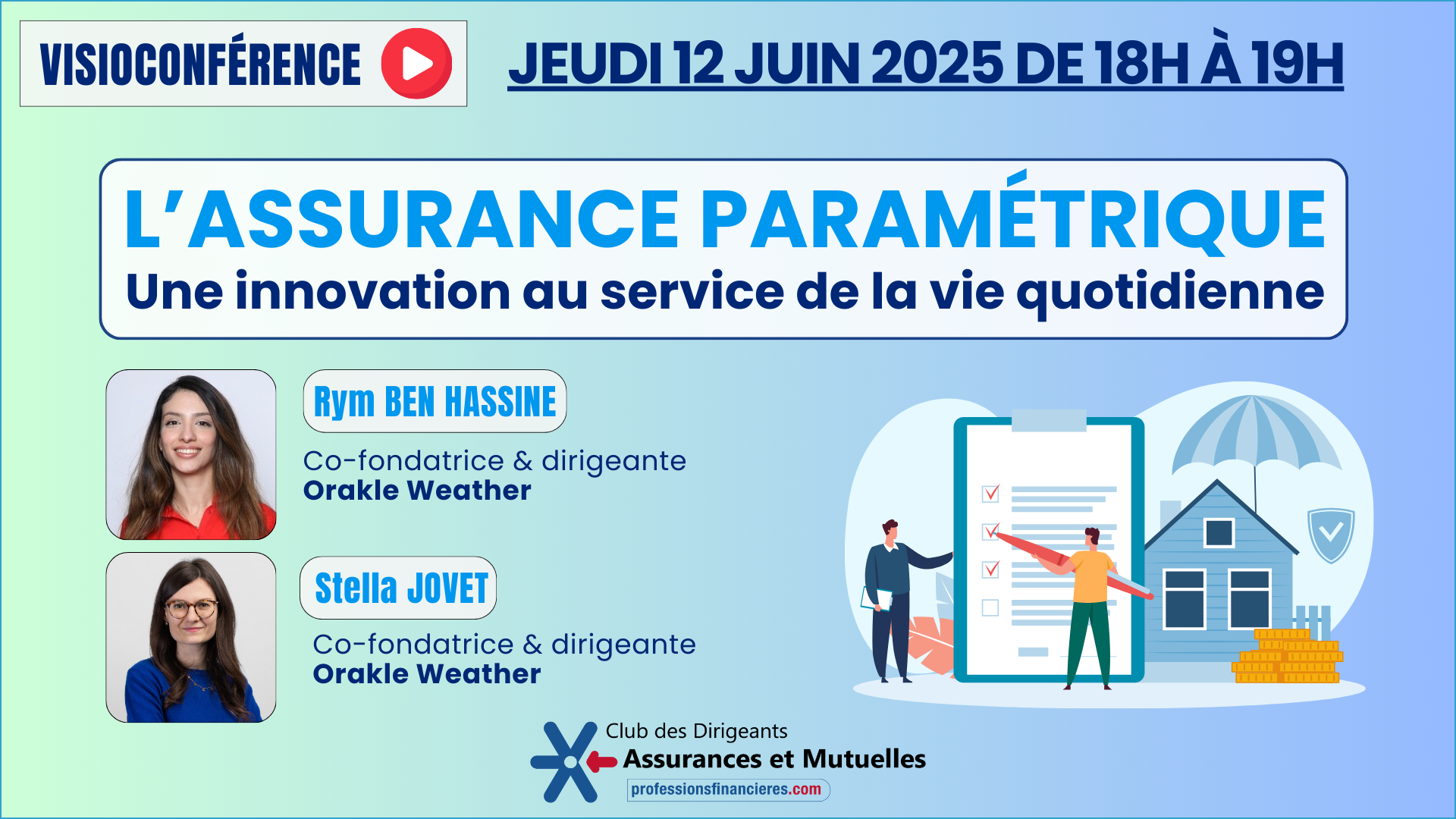 VISIOCONFÉRENCE

JEUDI 12 JUIN 2025 DE 18H À 19H

L'ASSURANCE PARAMÉTRIQUE
Une innovation au service de la vie quotidienne

Rym BEN HASSINE
Co-fondatrice & dirigeante
Orakle Weather

Stella JOVET
Co-fondatrice & dirigeante
Orakle Weather

Club des Dirigeants
Assurances et Mutuelles
professionsfinancieres.com